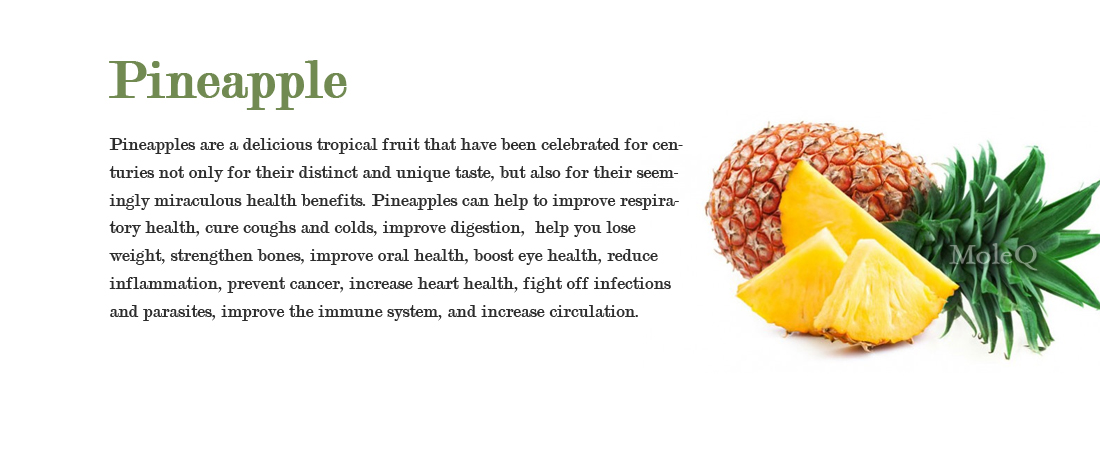 Pineapple

Pineapples are a delicious tropical fruit that have been celebrated for centuries not only for their distinct and unique taste, but also for their seemingly miraculous health benefits. Pineapples can help to improve respiratory health, cure coughs and colds, improve digestion, help you lose weight, strengthen bones, improve oral health, boost eye health, reduce inflammation, prevent cancer, increase heart health, fight off infections and parasites, improve the immune system, and increase circulation.

MoleQ